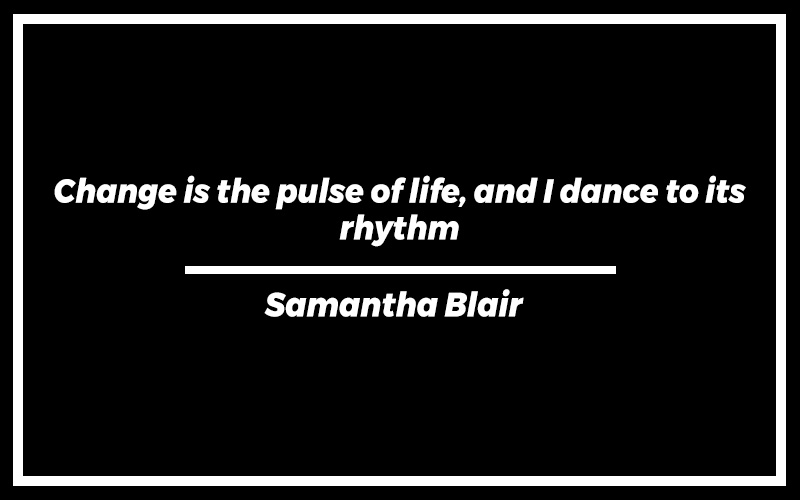 Change is the pulse of life, and I dance to its rhythm

Samantha Blair